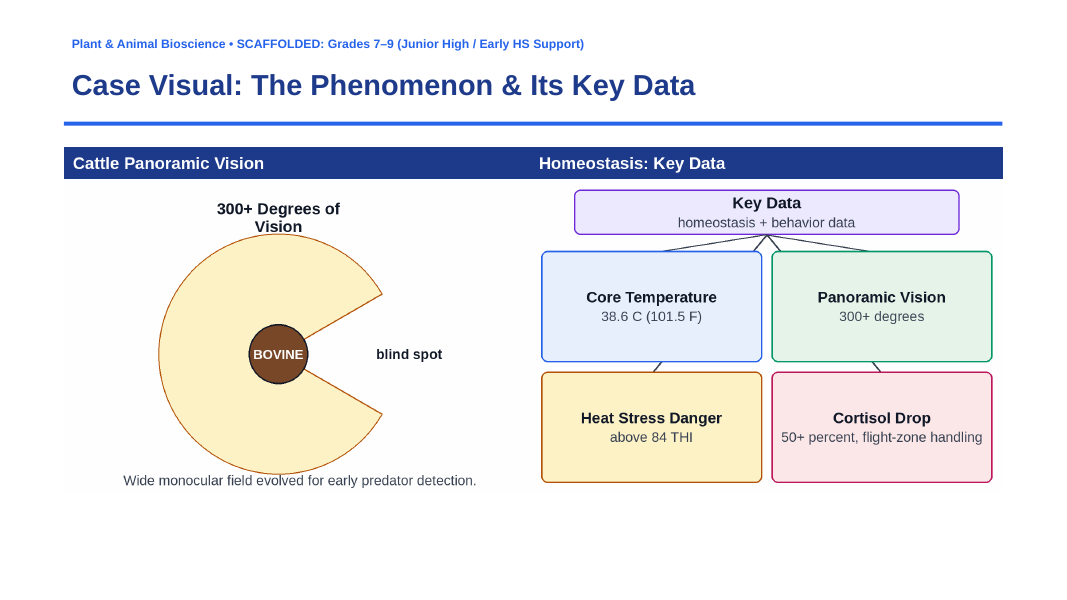 Plant & Animal Bioscience • SCAFFOLDED: Grades 7–9 (Junior High / Early HS Support)

Case Visual: The Phenomenon & Its Key Data

Cattle Panoramic Vision

300+ Degrees of Vision

BOVINE

blind spot

Wide monocular field evolved for early predator detection.

Homeostasis: Key Data

Key Data
homeostasis + behavior data

Core Temperature
38.6 C (101.5 F)

Panoramic Vision
300+ degrees

Heat Stress Danger
above 84 THI

Cortisol Drop
50+ percent, flight-zone handling